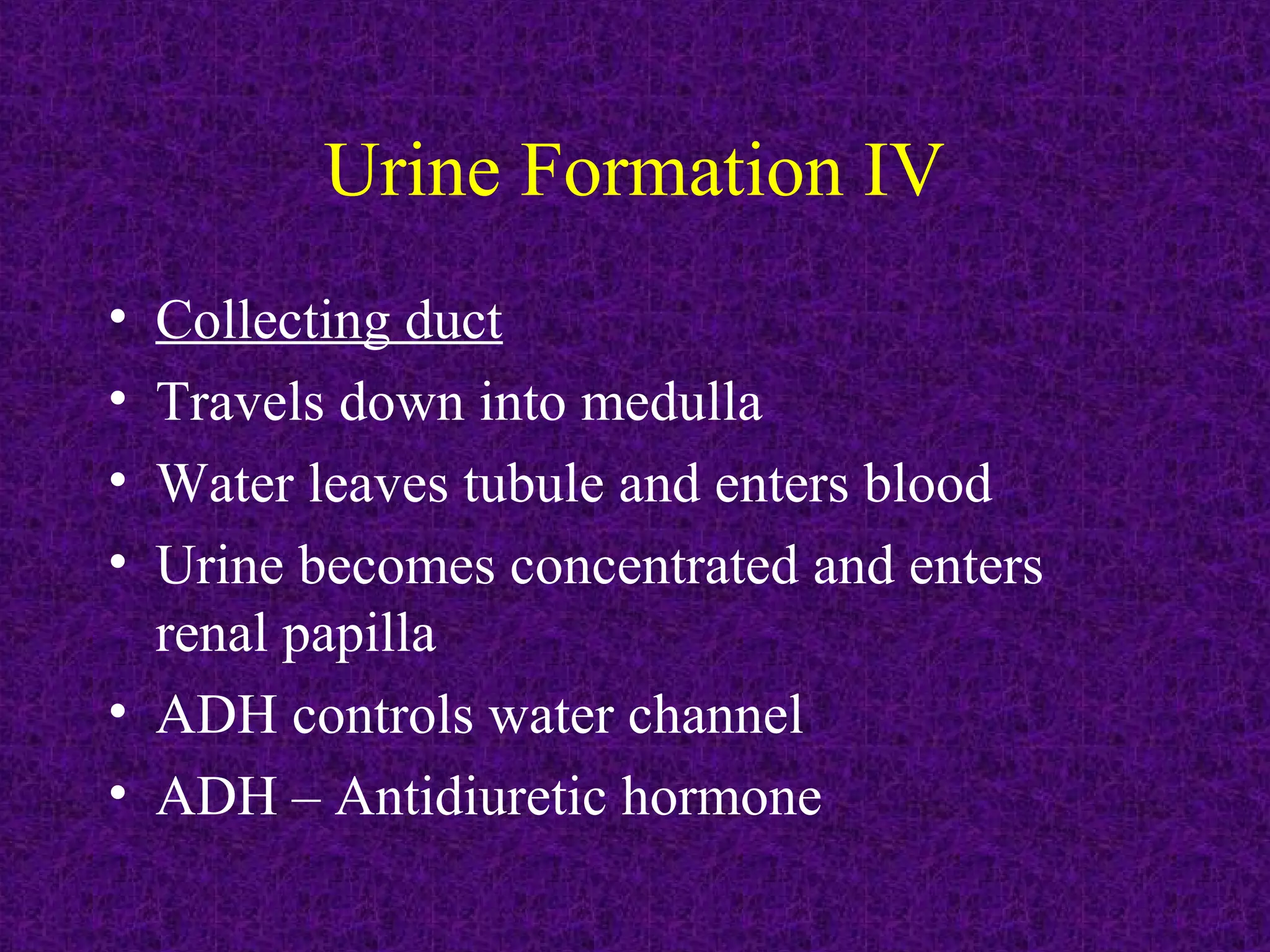 Urine Formation IV

• Collecting duct
• Travels down into medulla
• Water leaves tubule and enters blood
• Urine becomes concentrated and enters renal papilla
• ADH controls water channel
• ADH – Antidiuretic hormone